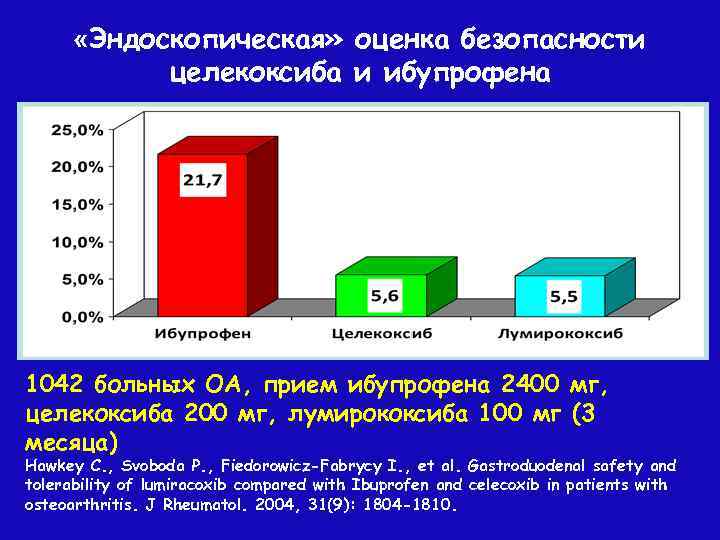 «Эндоскопическая» оценка безопасности целекоксиба и ибупрофена

25,0%
20,0%
15,0%
10,0%
5,0%
0,0%

21,7
5,6
5,5

Ибупрофен
Целекоксиб
Лумирококсиб

1042 больных ОА, прием ибупрофена 2400 мг, целекоксиба 200 мг, лумирококсиба 100 мг (3 месяца)

Hawkey C., Svoboda P., Fiedorowicz-Fabrycy I., et al. Gastroduodenal safety and tolerability of lumiracoxib compared with Ibuprofen and celecoxib in patients with osteoarthritis. J Rheumatol. 2004, 31(9): 1804-1810.